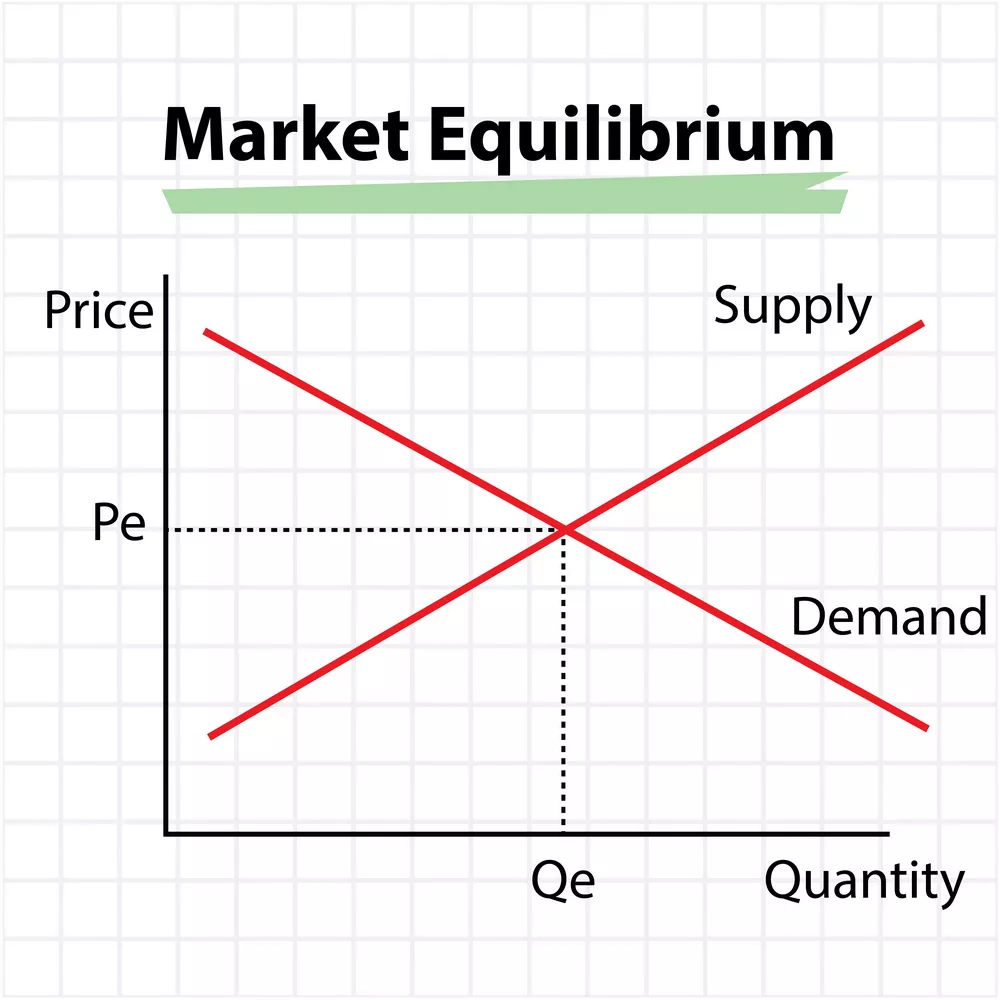 Market Equilibrium

Price

Supply

Pe

Demand

Qe

Quantity